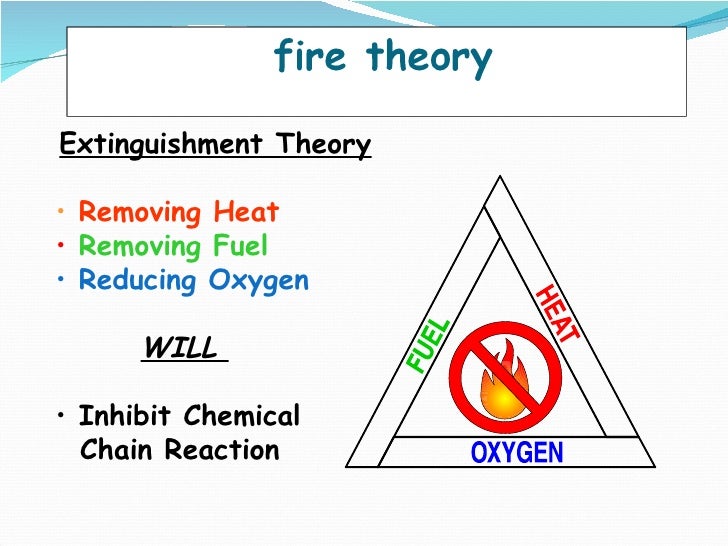 fire theory

Extinguishment Theory

• Removing Heat
• Removing Fuel
• Reducing Oxygen

WILL

• Inhibit Chemical Chain Reaction

FUEL
HEAT
OXYGEN